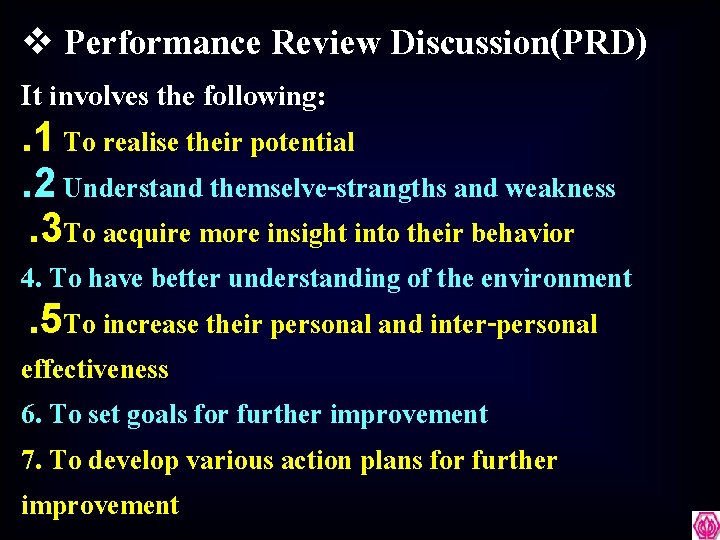 ❖ Performance Review Discussion(PRD)

It involves the following:

.1 To realise their potential

.2 Understand themselve-strangths and weakness

.3To acquire more insight into their behavior

4. To have better understanding of the environment

.5To increase their personal and inter-personal effectiveness

6. To set goals for further improvement

7. To develop various action plans for further improvement